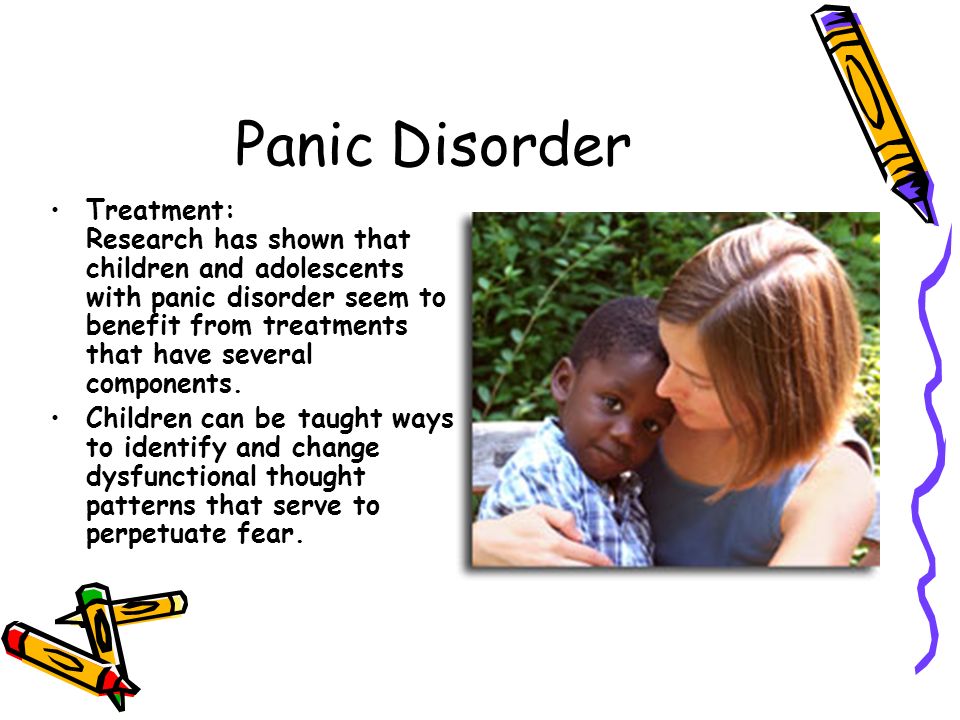 Panic Disorder

• Treatment:
Research has shown that children and adolescents with panic disorder seem to benefit from treatments that have several components.

• Children can be taught ways to identify and change dysfunctional thought patterns that serve to perpetuate fear.